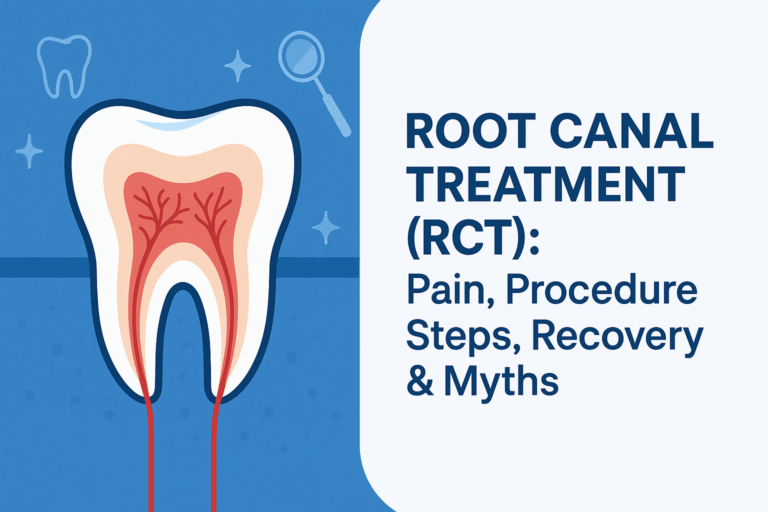 ROOT CANAL TREATMENT (RCT):
Pain, Procedure Steps, Recovery & Myths